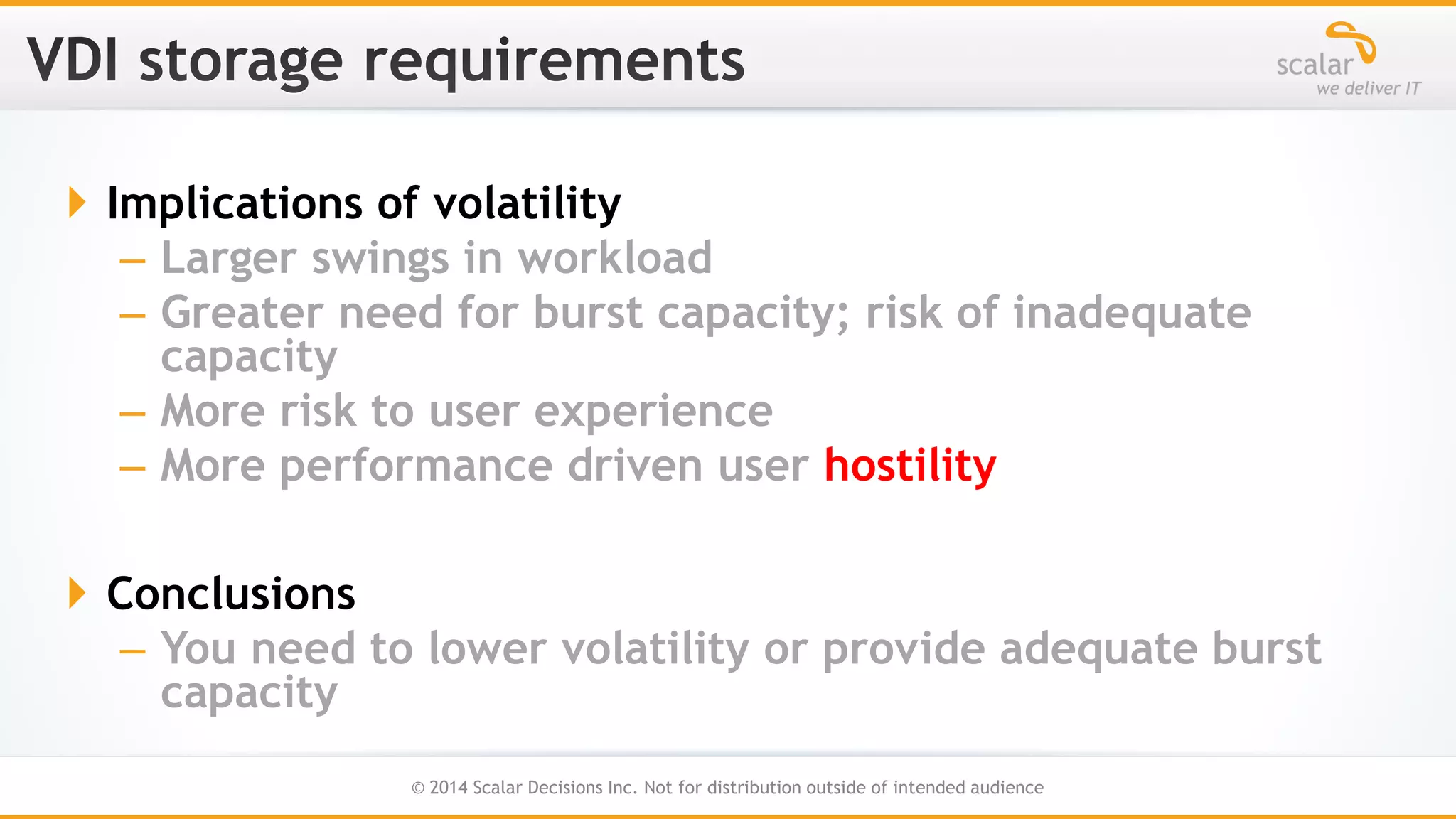 VDI storage requirements

scalar
we deliver IT

Implications of volatility
– Larger swings in workload
– Greater need for burst capacity; risk of inadequate capacity
– More risk to user experience
– More performance driven user hostility

Conclusions
– You need to lower volatility or provide adequate burst capacity

© 2014 Scalar Decisions Inc. Not for distribution outside of intended audience